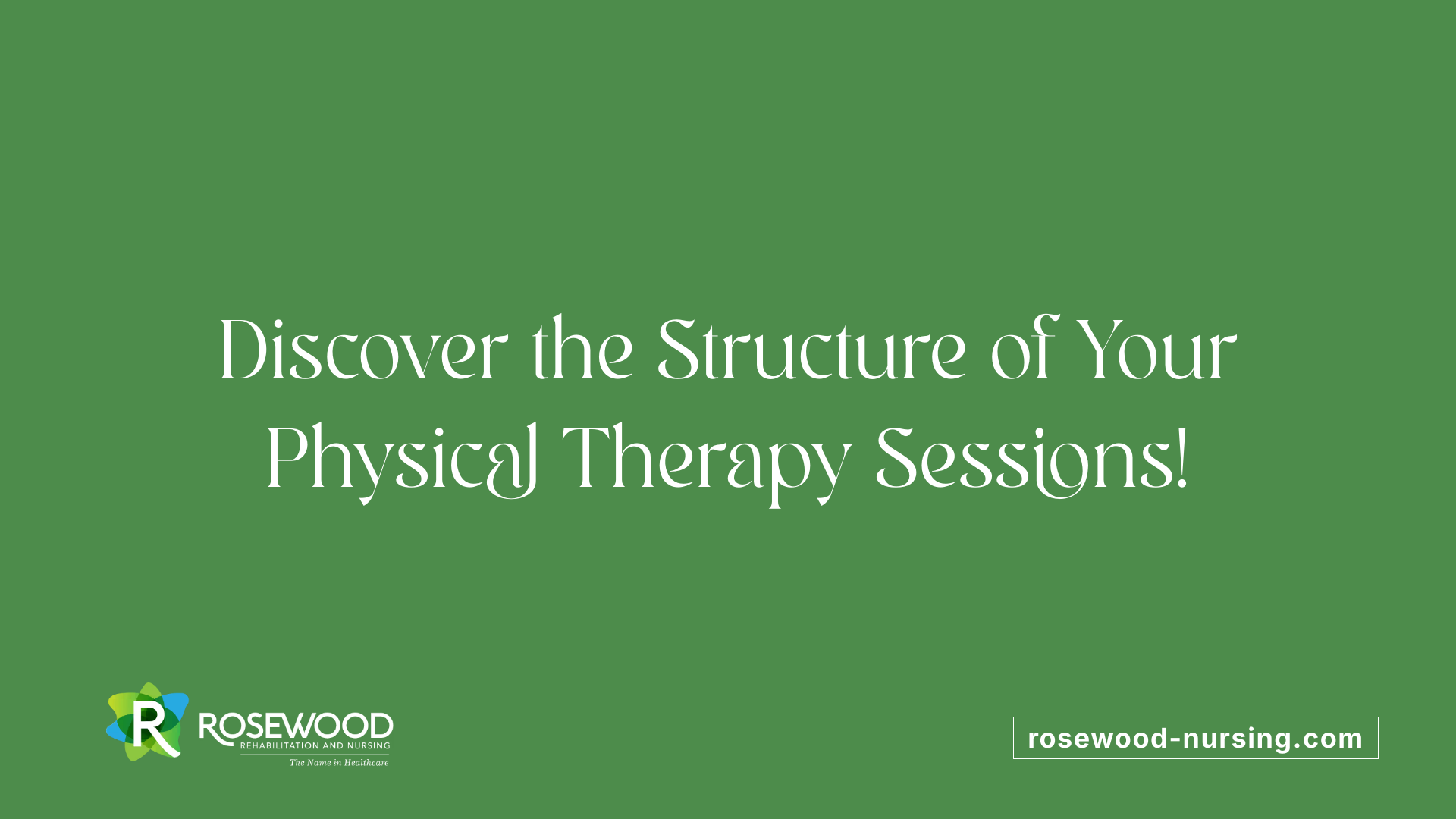 Discover the Structure of Your Physical Therapy Sessions!

R ROSEWOOD
REHABILITATION AND NURSING
The Name in Healthcare

rosewood-nursing.com